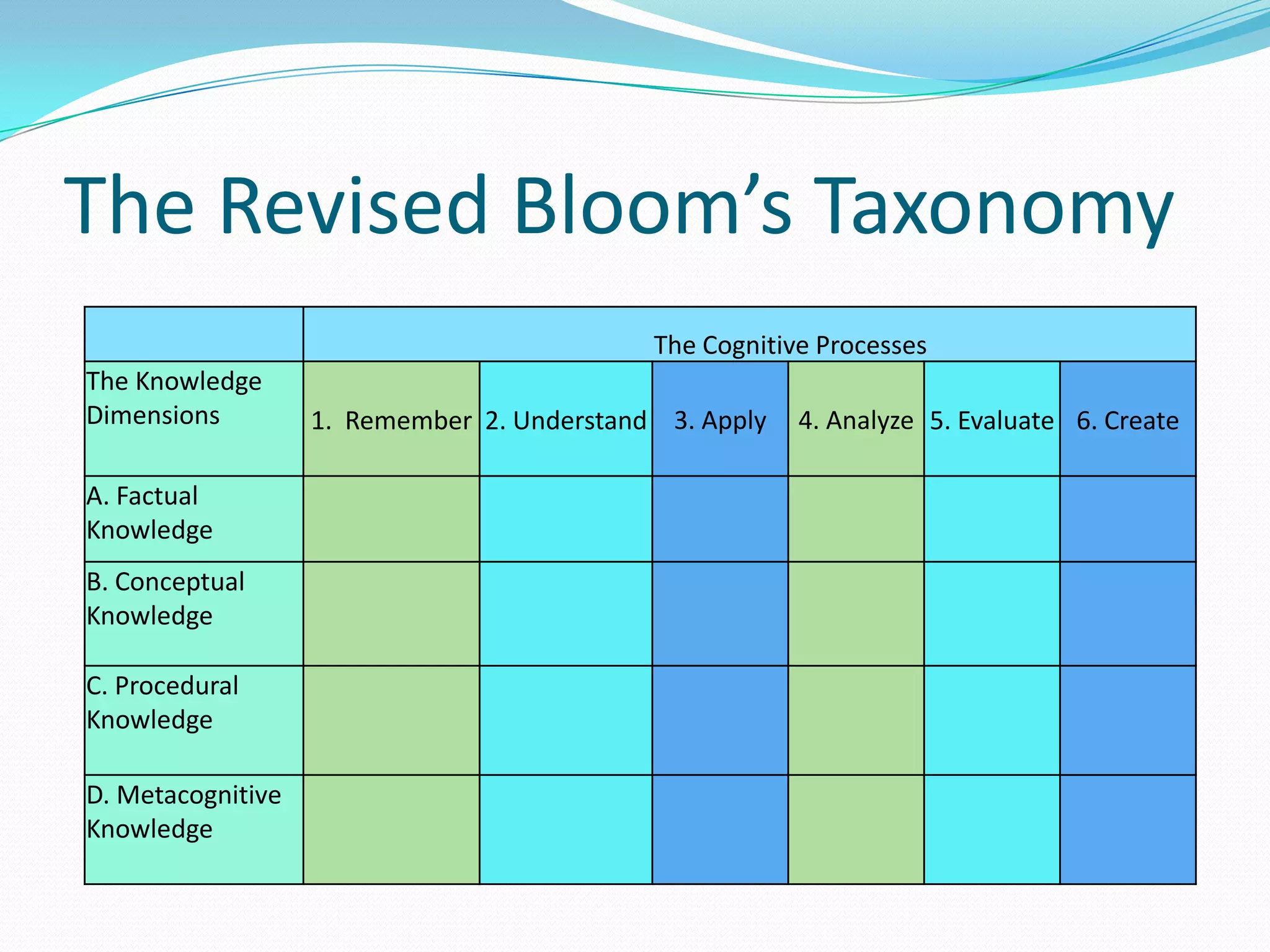 The Revised Bloom’s Taxonomy

| | The Cognitive Processes | | | | | |
|---|---|---|---|---|---|---|
| The Knowledge Dimensions | 1. Remember | 2. Understand | 3. Apply | 4. Analyze | 5. Evaluate | 6. Create |
| A. Factual Knowledge | | | | | | |
| B. Conceptual Knowledge | | | | | | |
| C. Procedural Knowledge | | | | | | |
| D. Metacognitive Knowledge | | | | | | |